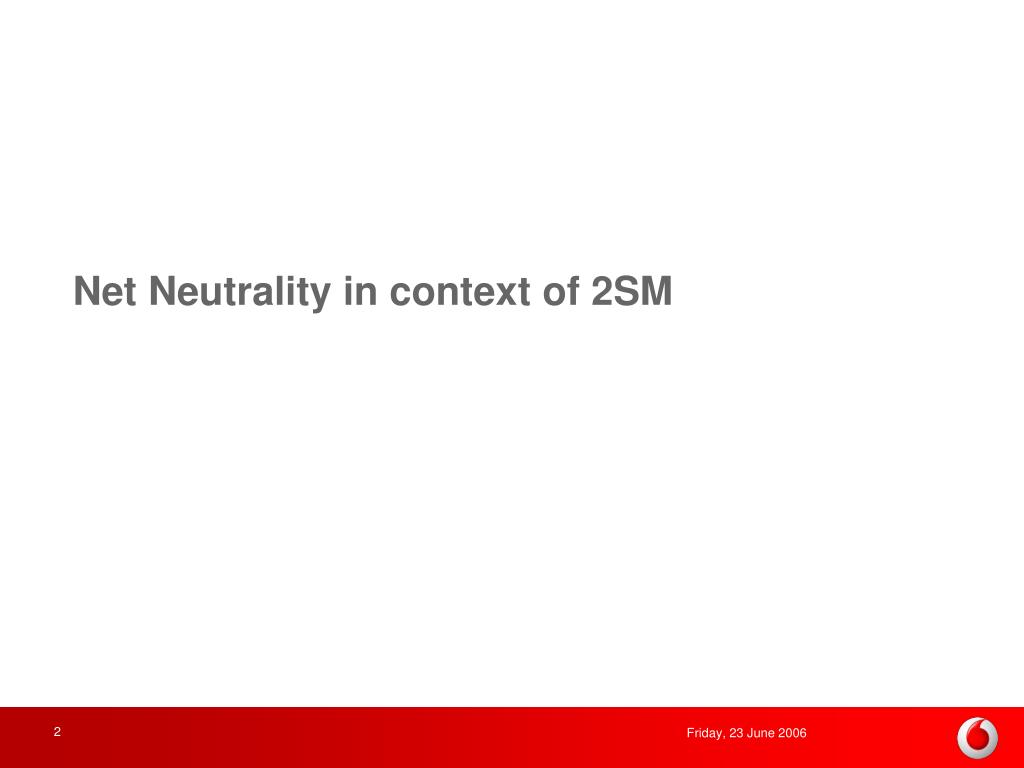 Net Neutrality in context of 2SM

2

Friday, 23 June 2006